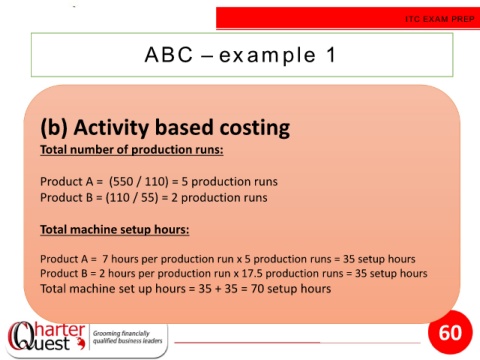 ITC EXAM PREP

ABC – example 1

(b) Activity based costing

Total number of production runs:

Product A = (550 / 110) = 5 production runs
Product B = (110 / 55) = 2 production runs

Total machine setup hours:

Product A = 7 hours per production run x 5 production runs = 35 setup hours
Product B = 2 hours per production run x 17.5 production runs = 35 setup hours
Total machine set up hours = 35 + 35 = 70 setup hours

Charter Quest
Grooming financially qualified business leaders

60